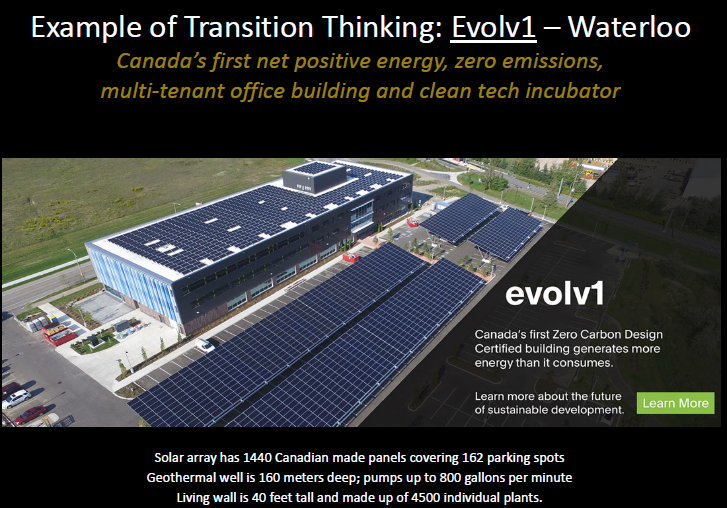 Example of Transition Thinking: Evolv1 – Waterloo

Canada's first net positive energy, zero emissions, multi-tenant office building and clean tech incubator

evolv1

Canada's first Zero Carbon Design Certified building generates more energy than it consumes.

Learn more about the future of sustainable development.

Learn More

Solar array has 1440 Canadian made panels covering 162 parking spots
Geothermal well is 160 meters deep; pumps up to 800 gallons per minute
Living wall is 40 feet tall and made up of 4500 individual plants.